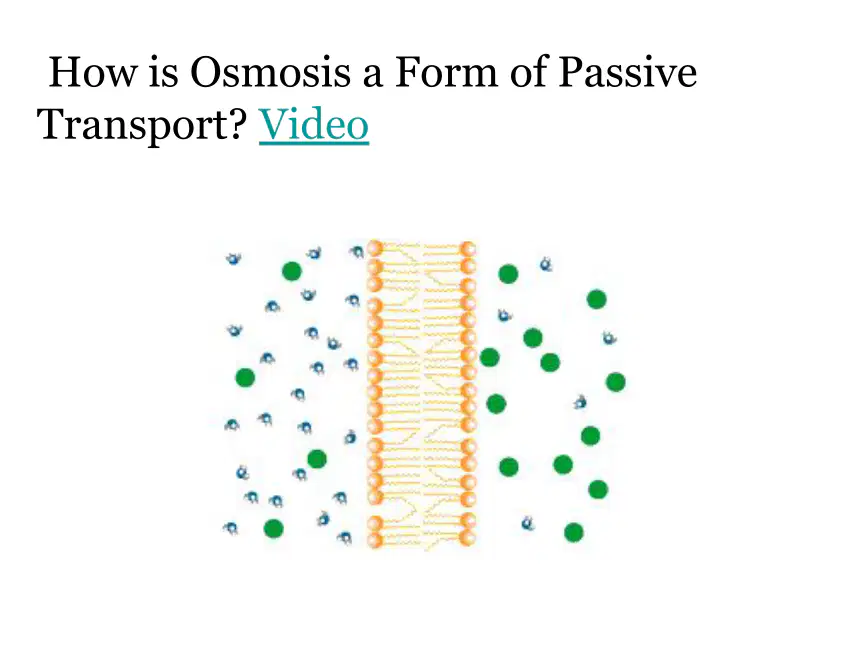 How is Osmosis a Form of Passive Transport? Video